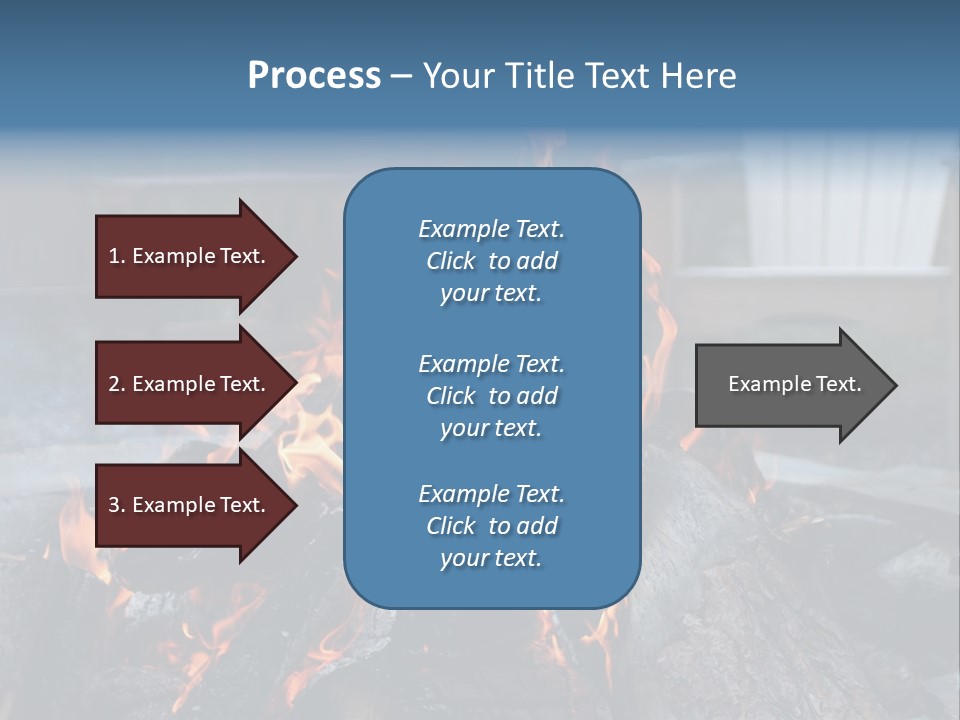 Process – Your Title Text Here

1. Example Text.

2. Example Text.

3. Example Text.

Example Text. Click to add your text.

Example Text. Click to add your text.

Example Text. Click to add your text.

Example Text.